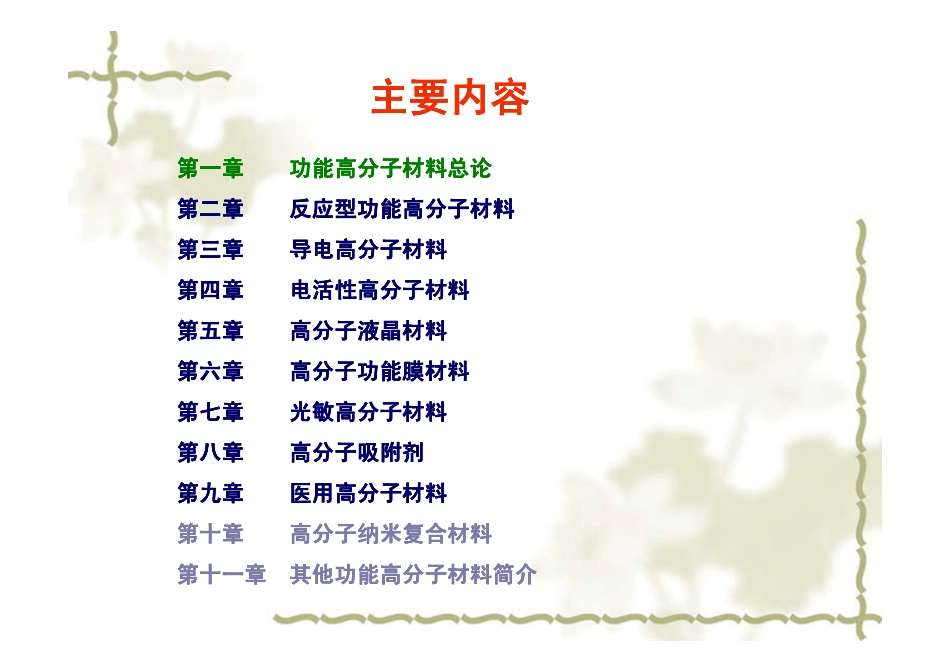 主要内容

第一章　功能高分子材料总论
第二章　反应型功能高分子材料
第三章　导电高分子材料
第四章　电活性高分子材料
第五章　高分子液晶材料
第六章　高分子功能膜材料
第七章　光敏高分子材料
第八章　高分子吸附剂
第九章　医用高分子材料
第十章　高分子纳米复合材料
第十一章　其他功能高分子材料简介